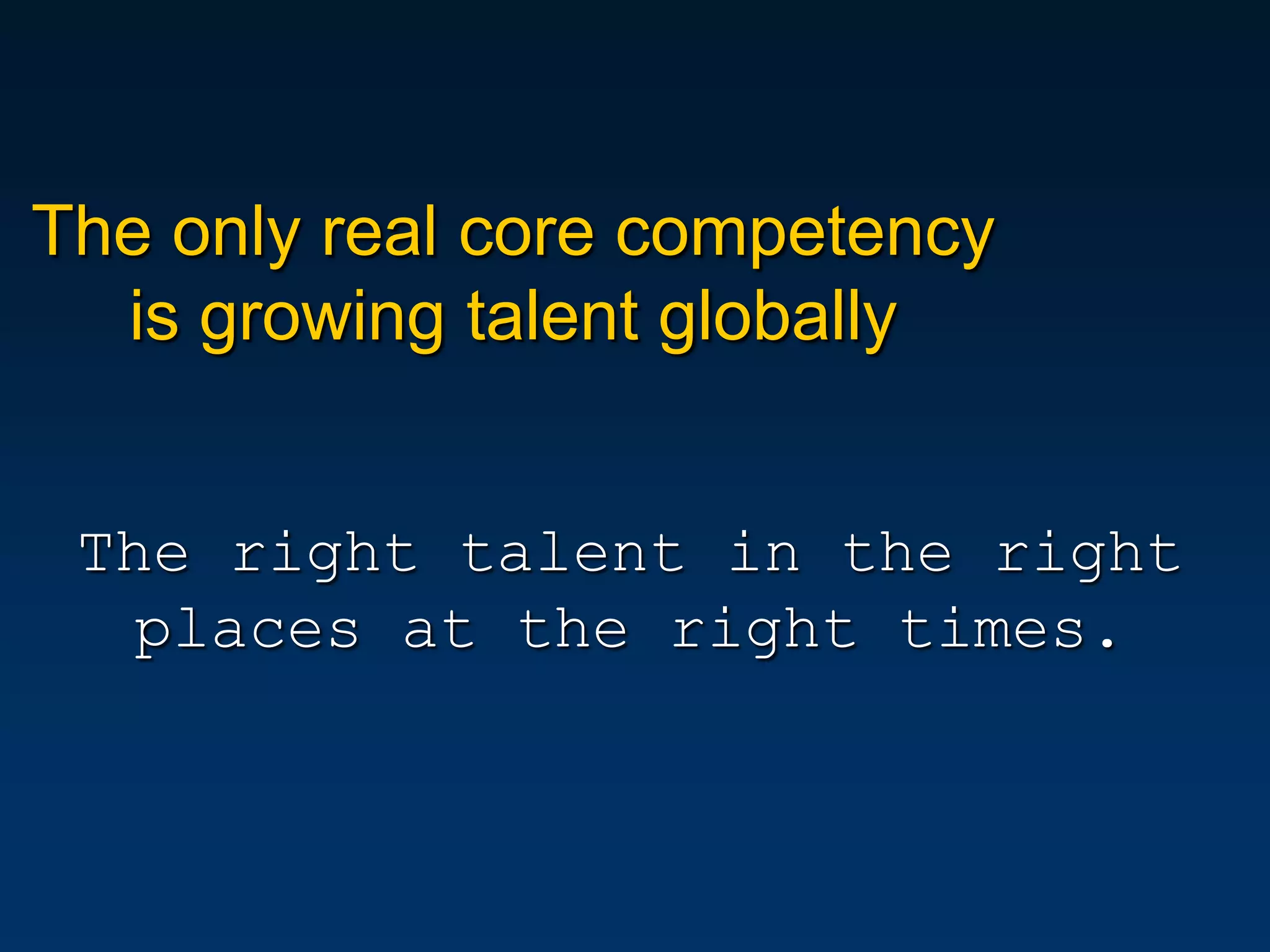 The only real core competency is growing talent globally

The right talent in the right places at the right times.